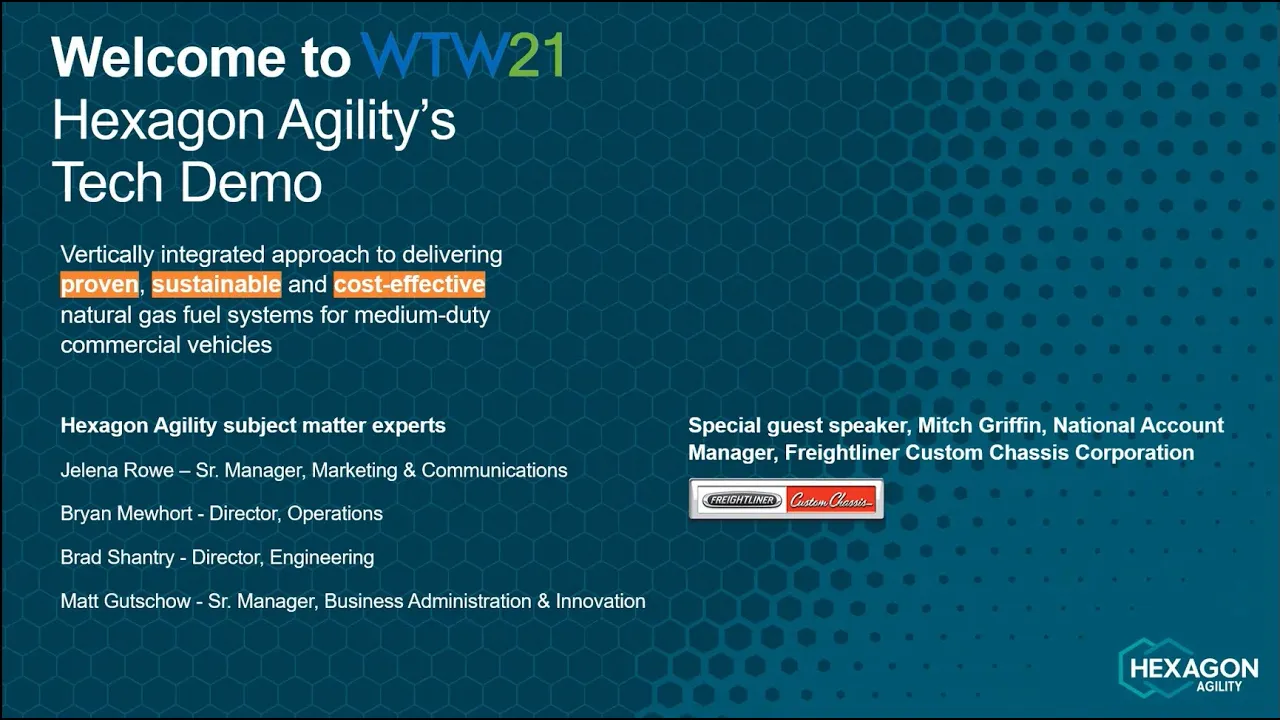 Welcome to WTW21
Hexagon Agility's
Tech Demo

Vertically integrated approach to delivering proven, sustainable and cost-effective natural gas fuel systems for medium-duty commercial vehicles

Hexagon Agility subject matter experts

Jelena Rowe – Sr. Manager, Marketing & Communications

Bryan Mewhort - Director, Operations

Brad Shantry - Director, Engineering

Matt Gutschow - Sr. Manager, Business Administration & Innovation

Special guest speaker, Mitch Griffin, National Account Manager, Freightliner Custom Chassis Corporation

FREIGHTLINER Custom Chassis

HEXAGON
AGILITY